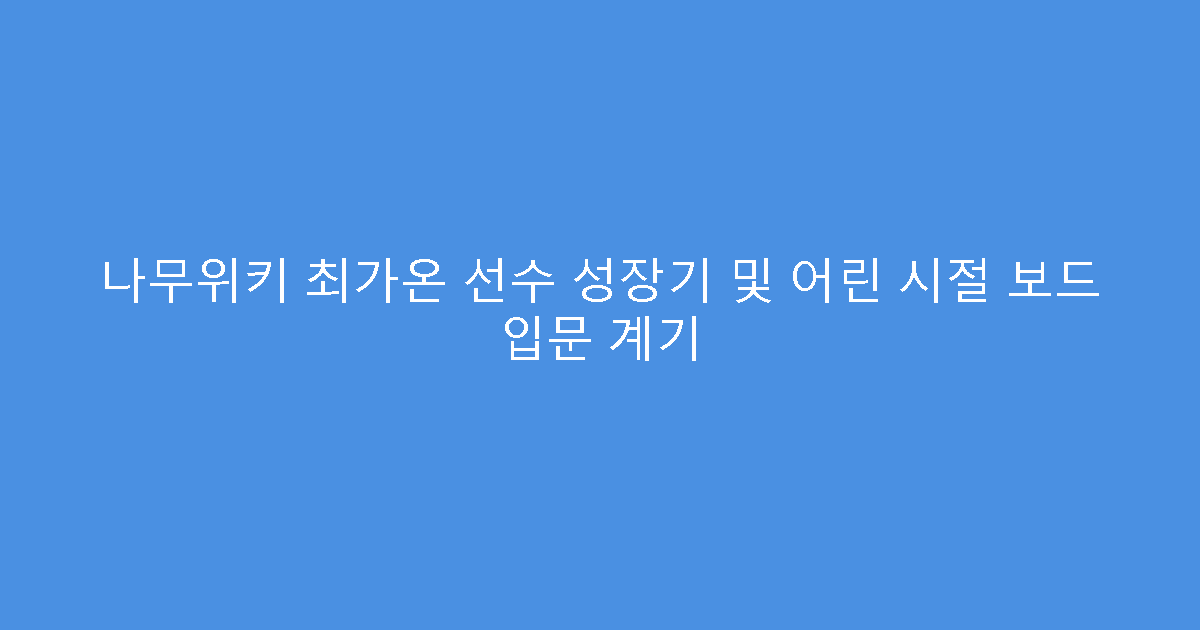 나무위키 최가온 선수 성장기 및 어린 시절 보드 입문 계기